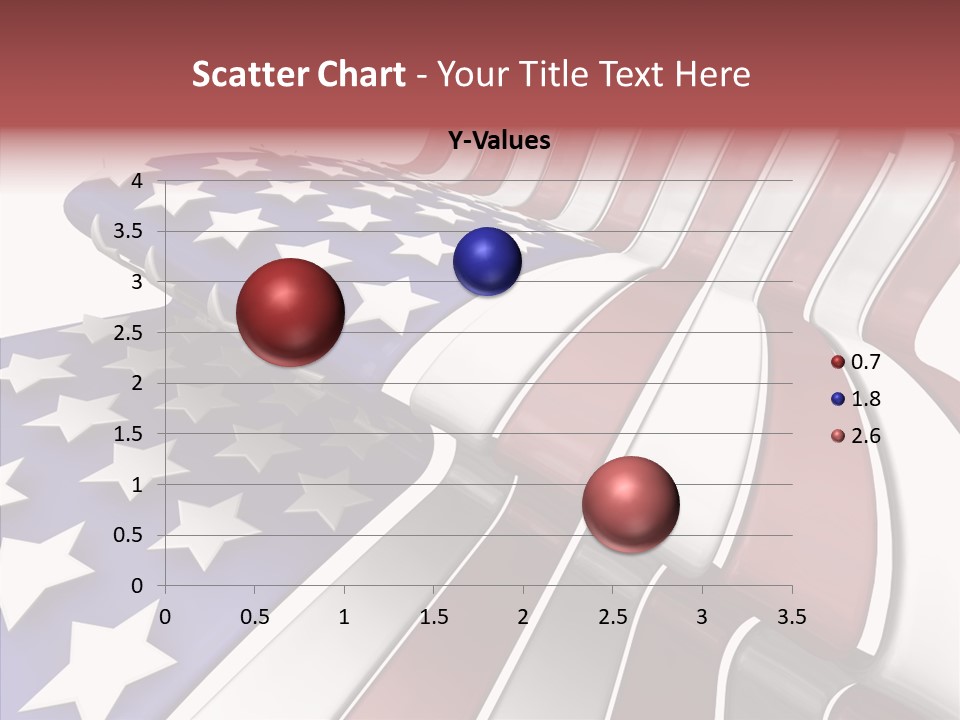 Scatter Chart - Your Title Text Here

Y-Values

4
3.5
3
2.5
2
1.5
1
0.5
0

0 0.5 1 1.5 2 2.5 3 3.5

0.7
1.8
2.6